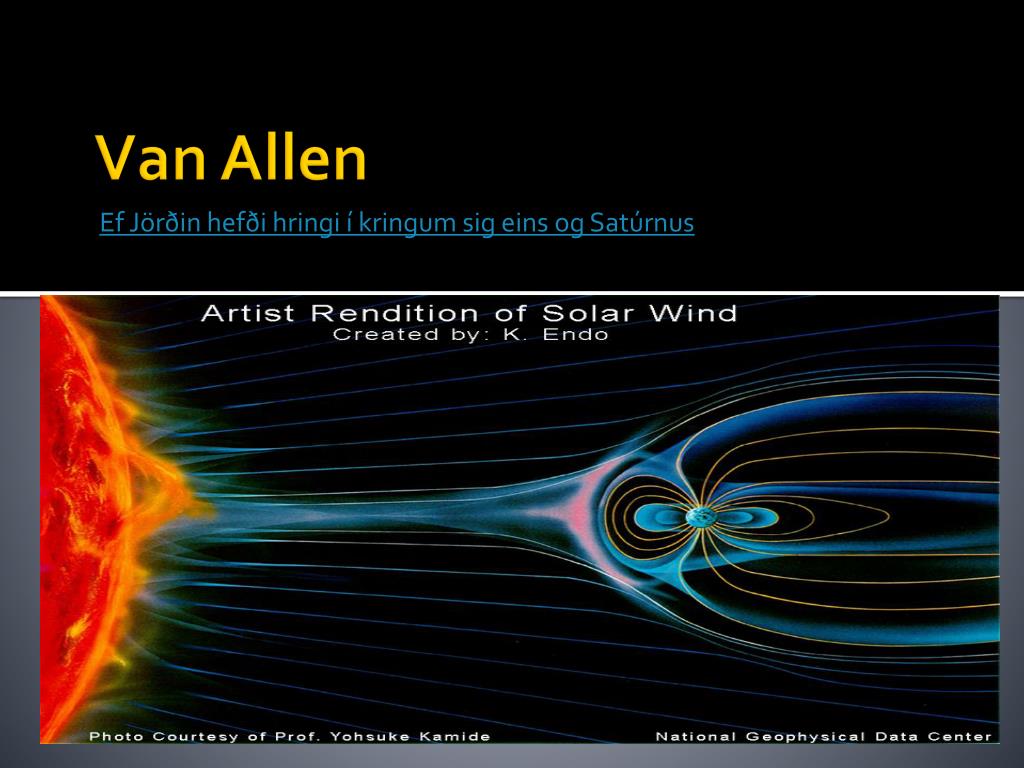 Van Allen

Ef Jörðin hefði hringi í kringum sig eins og Satúrnus

Artist Rendition of Solar Wind
Created by: K. Endo

Photo Courtesy of Prof. Yohsuke Kamide

National Geophysical Data Center